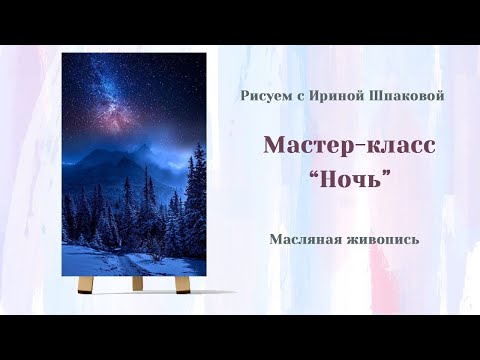 Рисуем с Ириной Шпаковой

Мастер-класс
“Ночь”

Масляная живопись